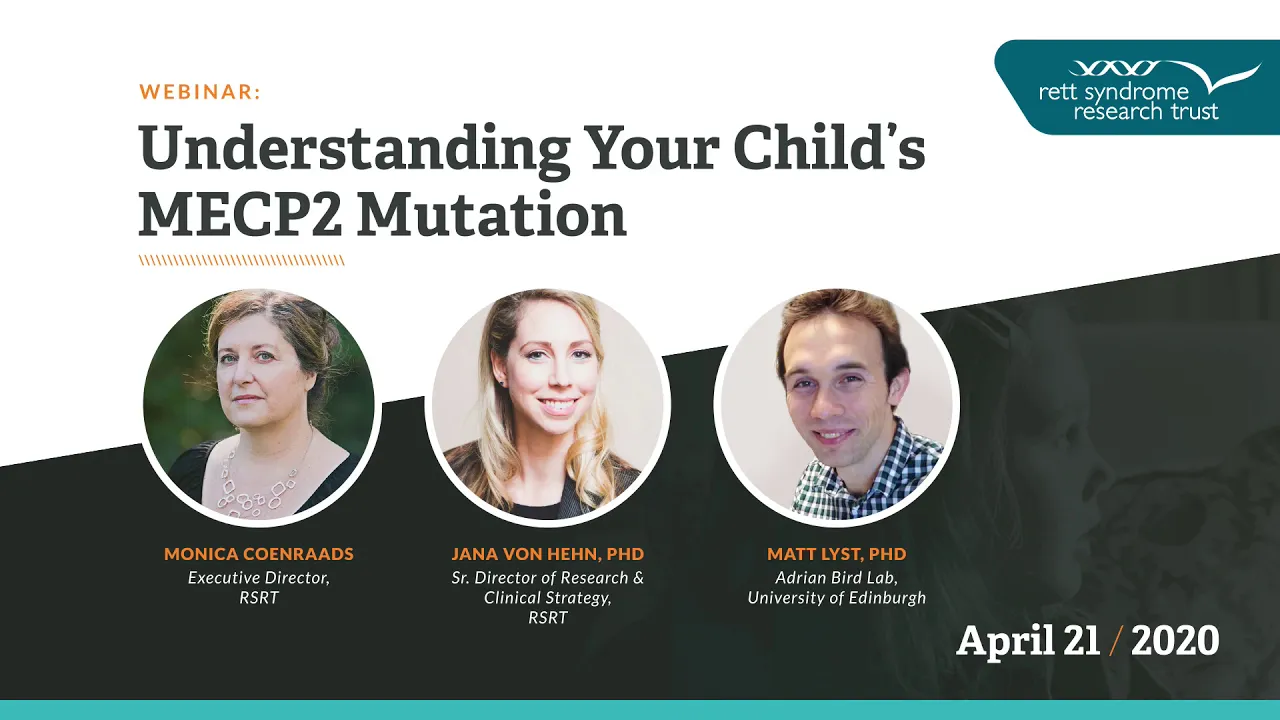 WEBINAR:

Understanding Your Child's MECP2 Mutation

rett syndrome research trust

MONICA COENRAADS
Executive Director, RSRT

JANA VON HEHN, PHD
Sr. Director of Research & Clinical Strategy, RSRT

MATT LYST, PHD
Adrian Bird Lab, University of Edinburgh

April 21 / 2020